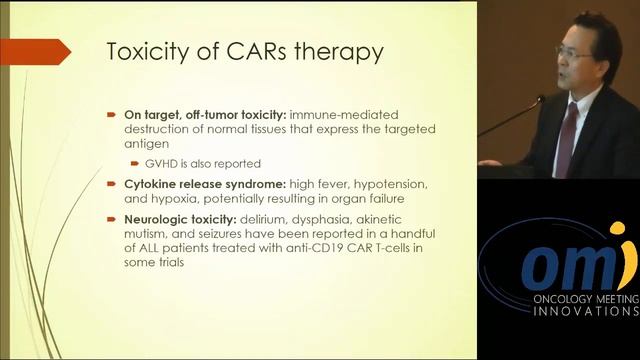 Toxicity of CARs therapy

On target, off-tumor toxicity: immune-mediated destruction of normal tissues that express the targeted antigen

GVHD is also reported

Cytokine release syndrome: high fever, hypotension, and hypoxia, potentially resulting in organ failure

Neurologic toxicity: delirium, dysphasia, akinetic mutism, and seizures have been reported in a handful of ALL patients treated with anti-CD19 CAR T-cells in some trials

omi
ONCOLOGY MEETING INNOVATIONS